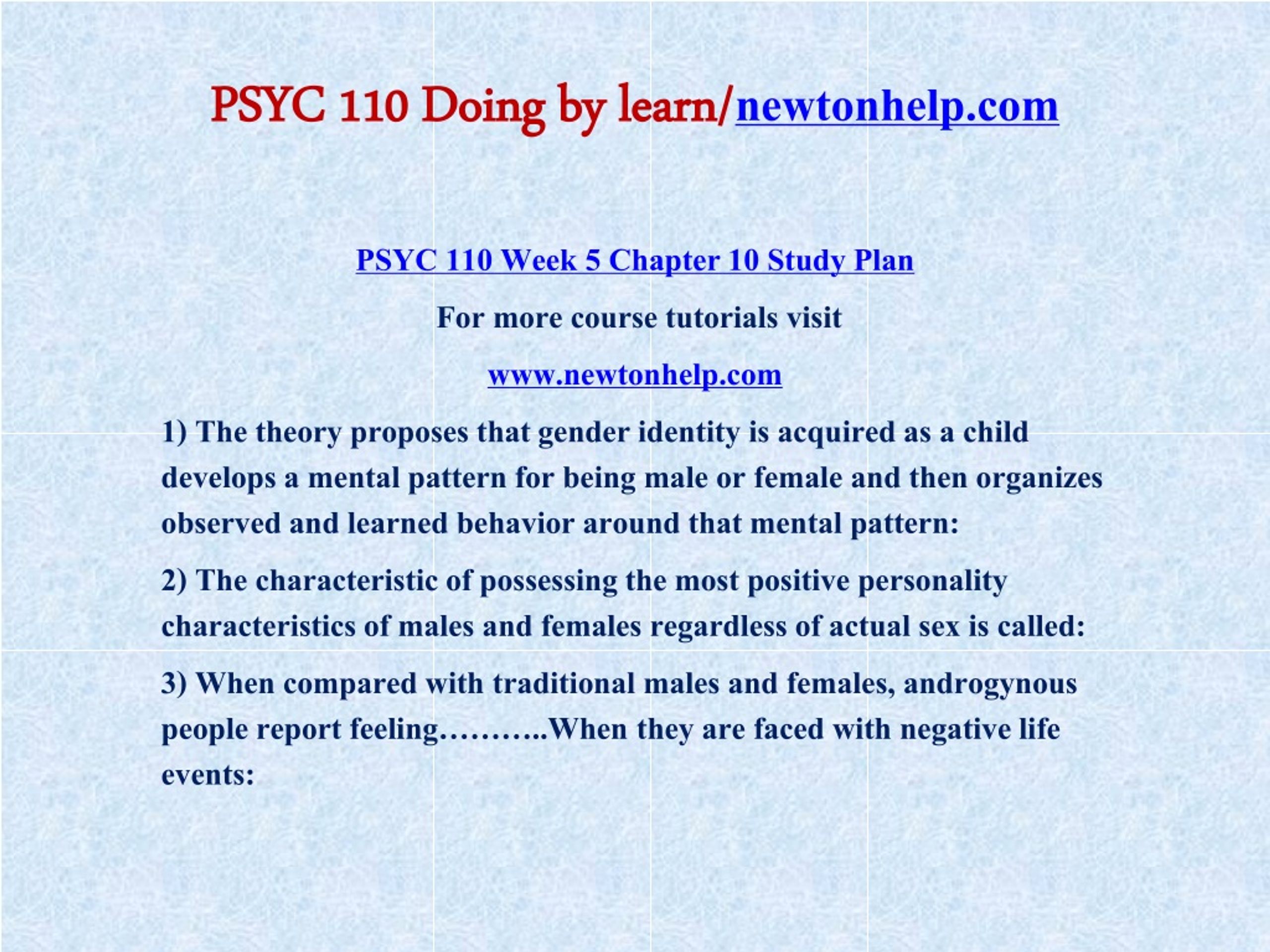 PSYC 110 Doing by learn/newtonhelp.com

PSYC 110 Week 5 Chapter 10 Study Plan

For more course tutorials visit

www.newtonhelp.com

1) The theory proposes that gender identity is acquired as a child develops a mental pattern for being male or female and then organizes observed and learned behavior around that mental pattern:

2) The characteristic of possessing the most positive personality characteristics of males and females regardless of actual sex is called:

3) When compared with traditional males and females, androgynous people report feeling………..When they are faced with negative life events: